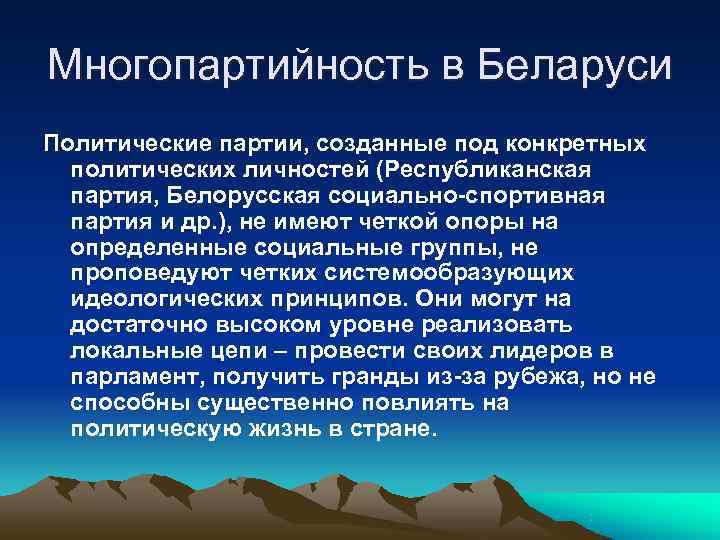 Многопартийность в Беларуси

Политические партии, созданные под конкретных политических личностей (Республиканская партия, Белорусская социально-спортивная партия и др.), не имеют четкой опоры на определенные социальные группы, не проповедуют четких системообразующих идеологических принципов. Они могут на достаточно высоком уровне реализовать локальные цепи – провести своих лидеров в парламент, получить гранды из-за рубежа, но не способны существенно повлиять на политическую жизнь в стране.